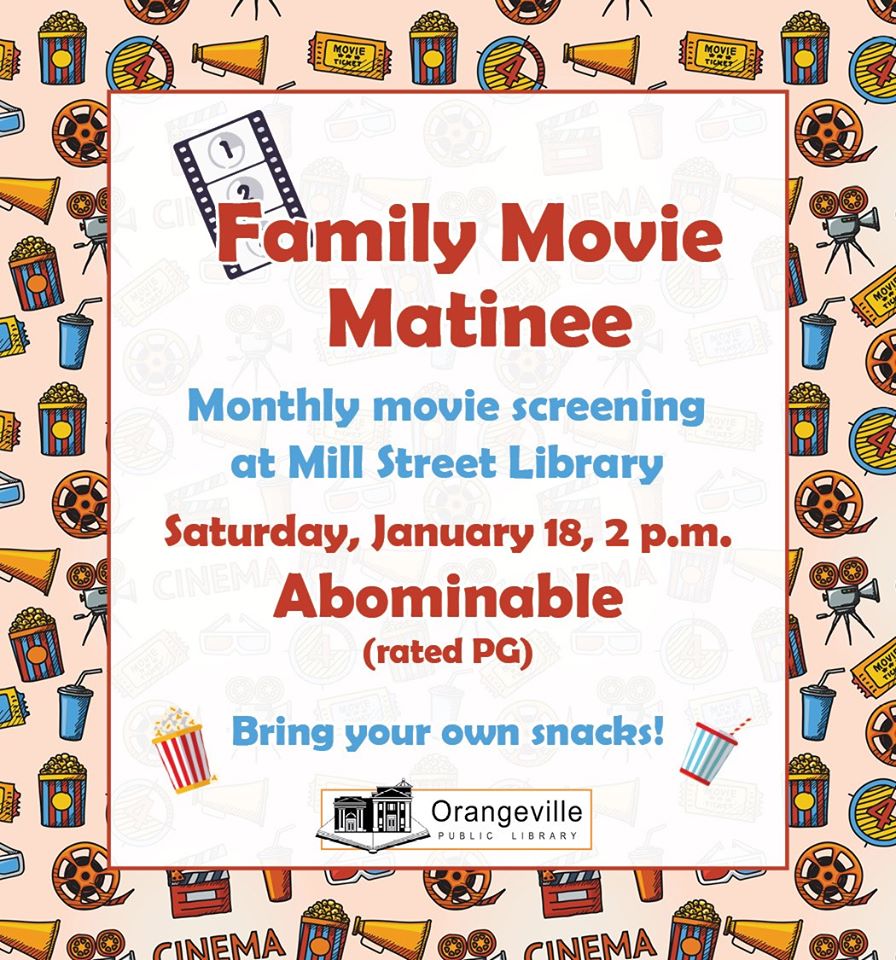 Family Movie Matinee

Monthly movie screening at Mill Street Library

Saturday, January 18, 2 p.m.

Abominable
(rated PG)

Bring your own snacks!

Orangeville
PUBLIC LIBRARY